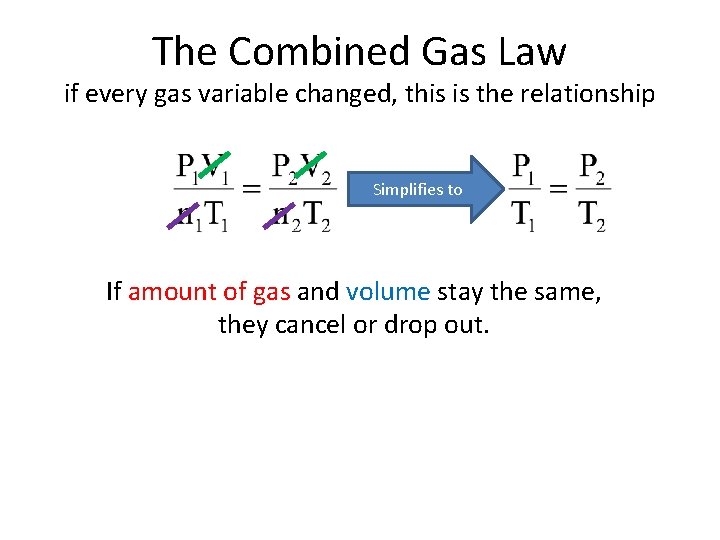 The Combined Gas Law

if every gas variable changed, this is the relationship

$\frac{P_1V_1}{n_1T_1} = \frac{P_2V_2}{n_2T_2}$ Simplifies to $\frac{P_1}{T_1} = \frac{P_2}{T_2}$

If amount of gas and volume stay the same, they cancel or drop out.